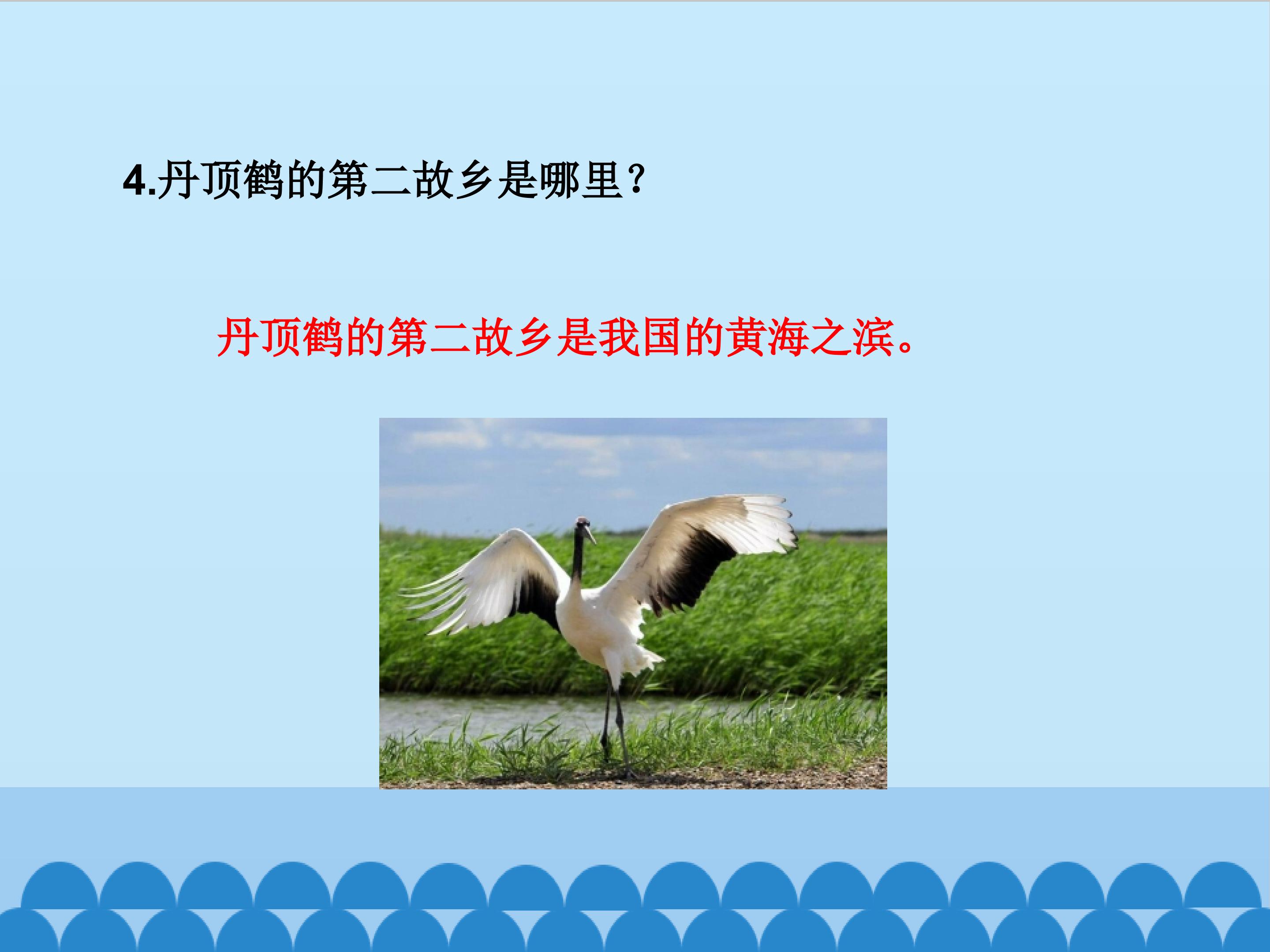 4.丹顶鹤的第二故乡是哪里？

丹顶鹤的第二故乡是我国的黄海之滨。